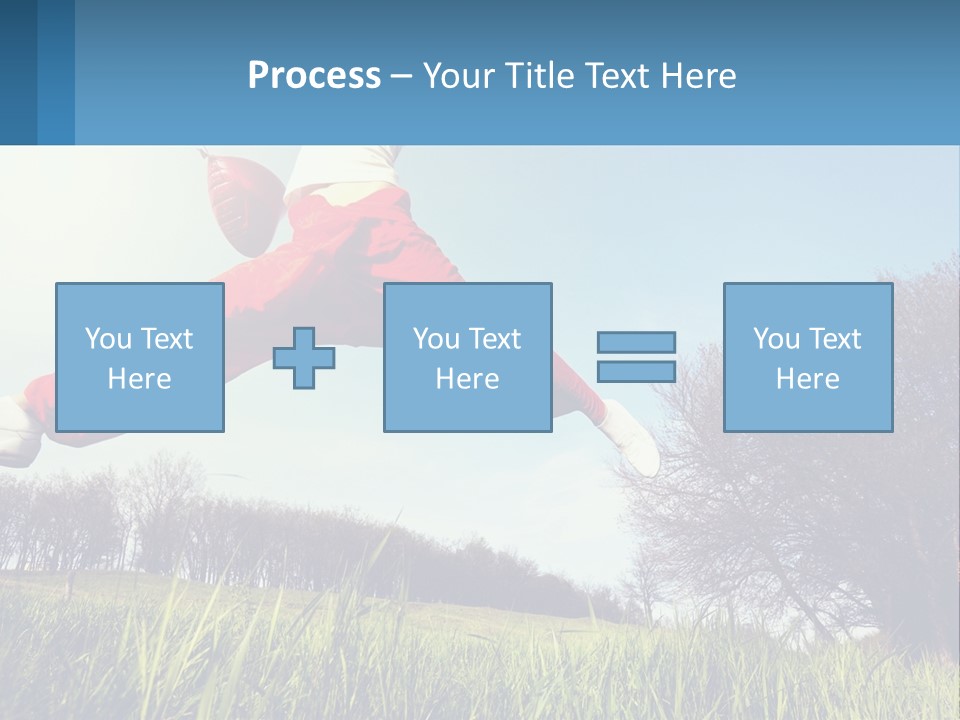 Process – Your Title Text Here

You Text Here

You Text Here

You Text Here